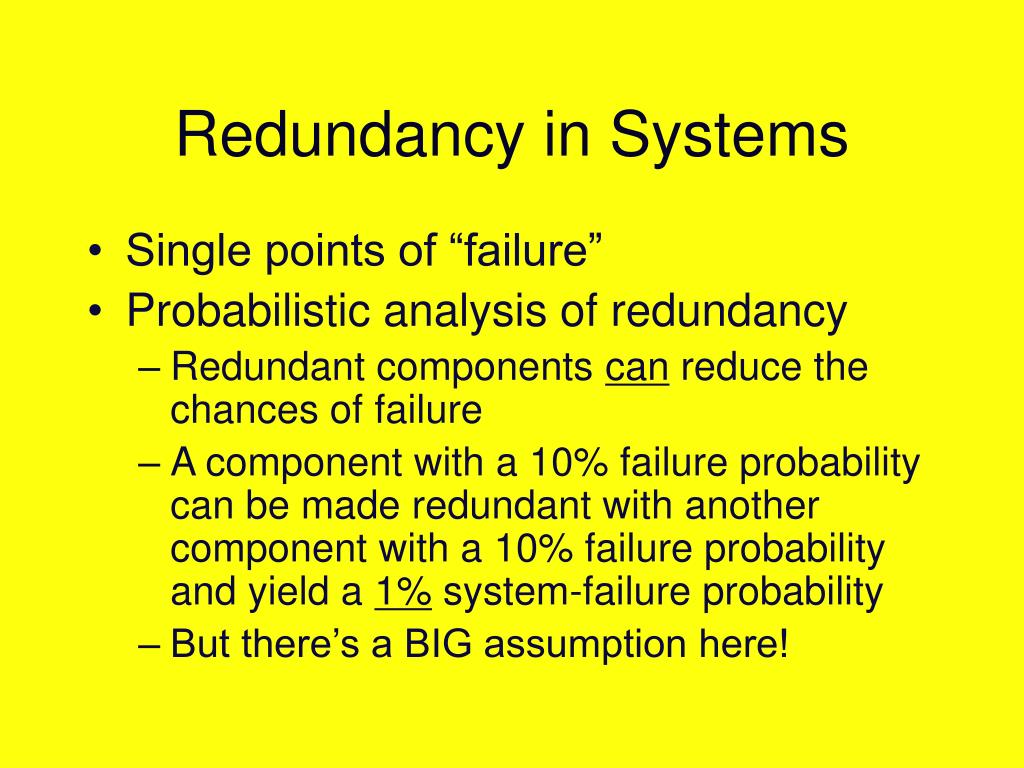 Redundancy in Systems

• Single points of “failure”
• Probabilistic analysis of redundancy
– Redundant components can reduce the chances of failure
– A component with a 10% failure probability can be made redundant with another component with a 10% failure probability and yield a 1% system-failure probability
– But there’s a BIG assumption here!